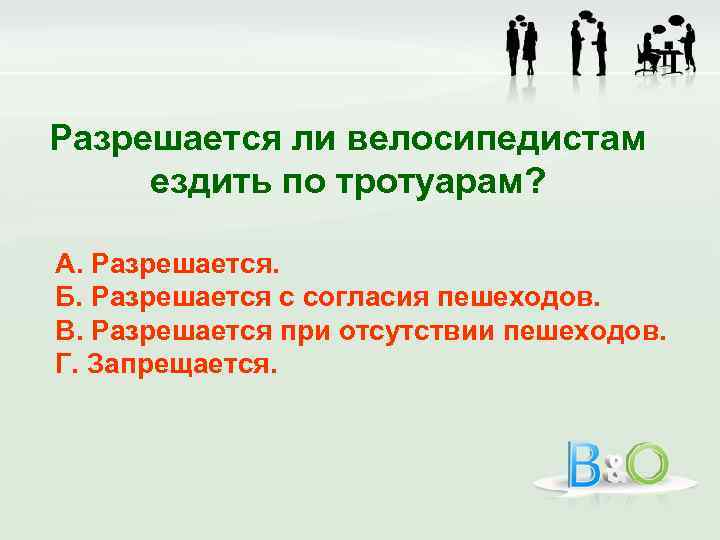 Разрешается ли велосипедистам ездить по тротуарам?

А. Разрешается.
Б. Разрешается с согласия пешеходов.
В. Разрешается при отсутствии пешеходов.
Г. Запрещается.

B&O